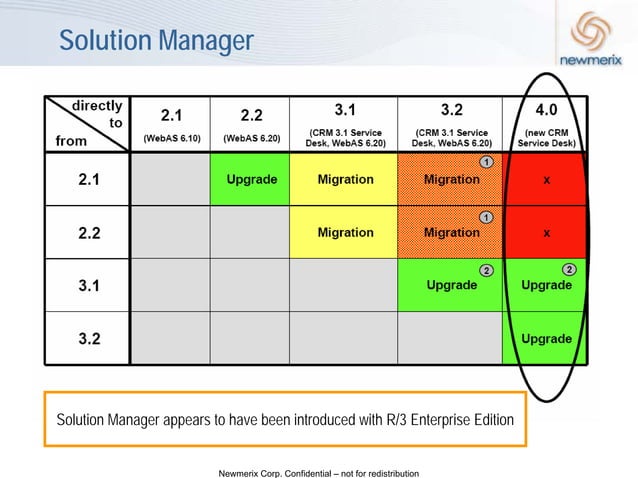 Solution Manager

newmerix

| directly to / from | 2.1 (WebAS 6.10) | 2.2 (WebAS 6.20) | 3.1 (CRM 3.1 Service Desk, WebAS 6.20) | 3.2 (CRM 3.1 Service Desk, WebAS 6.20) | 4.0 (new CRM Service Desk) |
|---|---|---|---|---|---|
| 2.1 | | Upgrade | Migration | 1 Migration | x |
| 2.2 | | | Migration | 1 Migration | x |
| 3.1 | | | | 2 Upgrade | 2 Upgrade |
| 3.2 | | | | | Upgrade |

Solution Manager appears to have been introduced with R/3 Enterprise Edition

Newmerix Corp. Confidential – not for redistribution